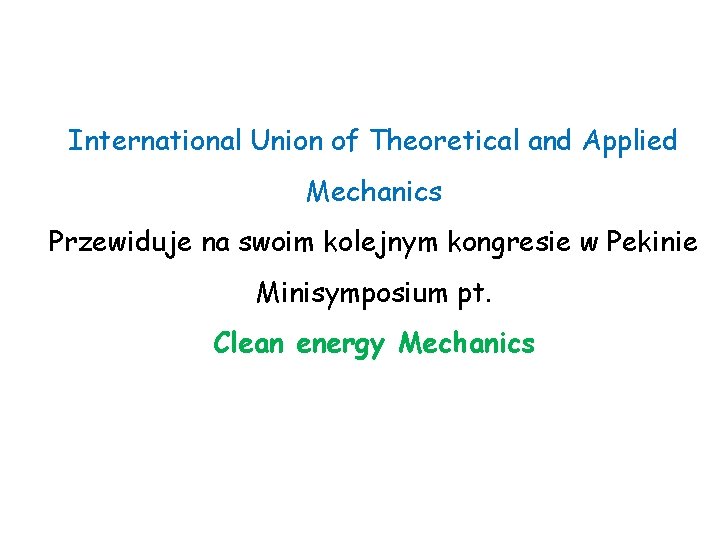 International Union of Theoretical and Applied Mechanics

Przewiduje na swoim kolejnym kongresie w Pekinie

Minisymposium pt.

Clean energy Mechanics